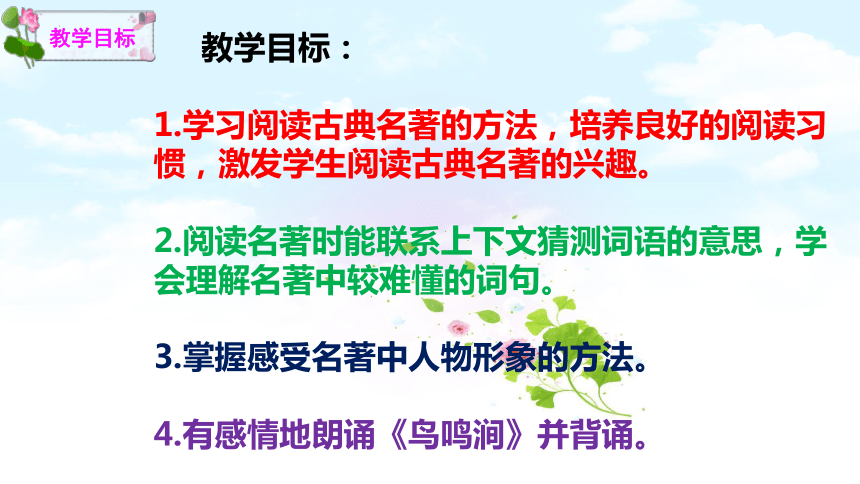 教学目标

教学目标：

1.学习阅读古典名著的方法，培养良好的阅读习惯，激发学生阅读古典名著的兴趣。

2.阅读名著时能联系上下文猜测词语的意思，学会理解名著中较难懂的词句。

3.掌握感受名著中人物形象的方法。

4.有感情地朗诵《鸟鸣涧》并背诵。